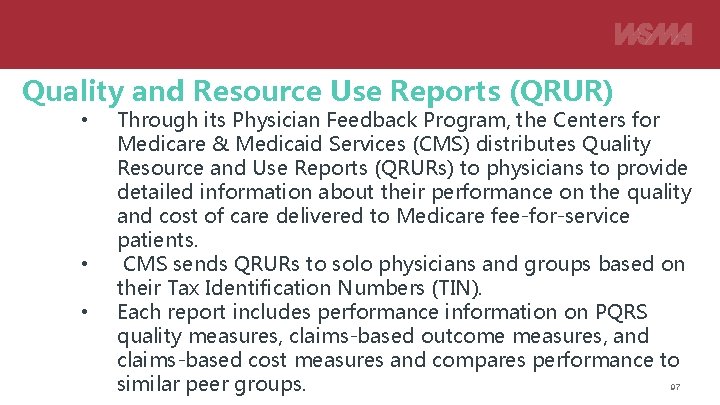 WSMA

Quality and Resource Use Reports (QRUR)

• Through its Physician Feedback Program, the Centers for Medicare & Medicaid Services (CMS) distributes Quality Resource and Use Reports (QRURs) to physicians to provide detailed information about their performance on the quality and cost of care delivered to Medicare fee-for-service patients.
• CMS sends QRURs to solo physicians and groups based on their Tax Identification Numbers (TIN).
• Each report includes performance information on PQRS quality measures, claims-based outcome measures, and claims-based cost measures and compares performance to similar peer groups.

97